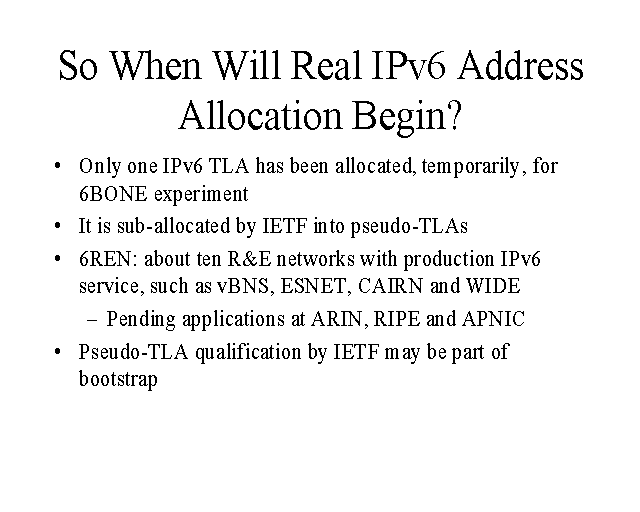 So When Will Real IPv6 Address Allocation Begin?

• Only one IPv6 TLA has been allocated, temporarily, for 6BONE experiment

• It is sub-allocated by IETF into pseudo-TLAs

• 6REN: about ten R&E networks with production IPv6 service, such as vBNS, ESNET, CAIRN and WIDE

– Pending applications at ARIN, RIPE and APNIC

• Pseudo-TLA qualification by IETF may be part of bootstrap